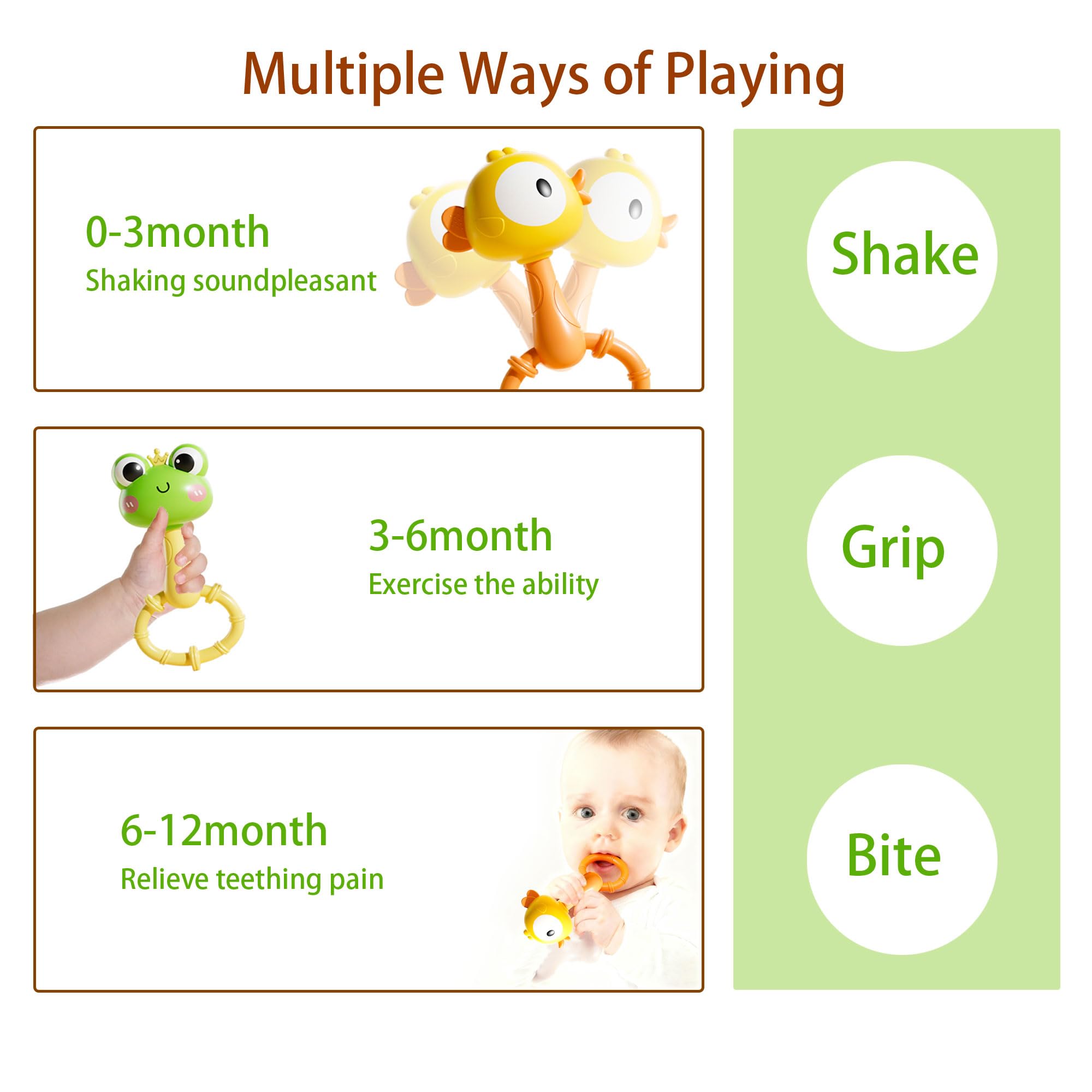 Multiple Ways of Playing

0-3month
Shaking soundpleasant

3-6month
Exercise the ability

6-12month
Relieve teething pain

Shake

Grip

Bite